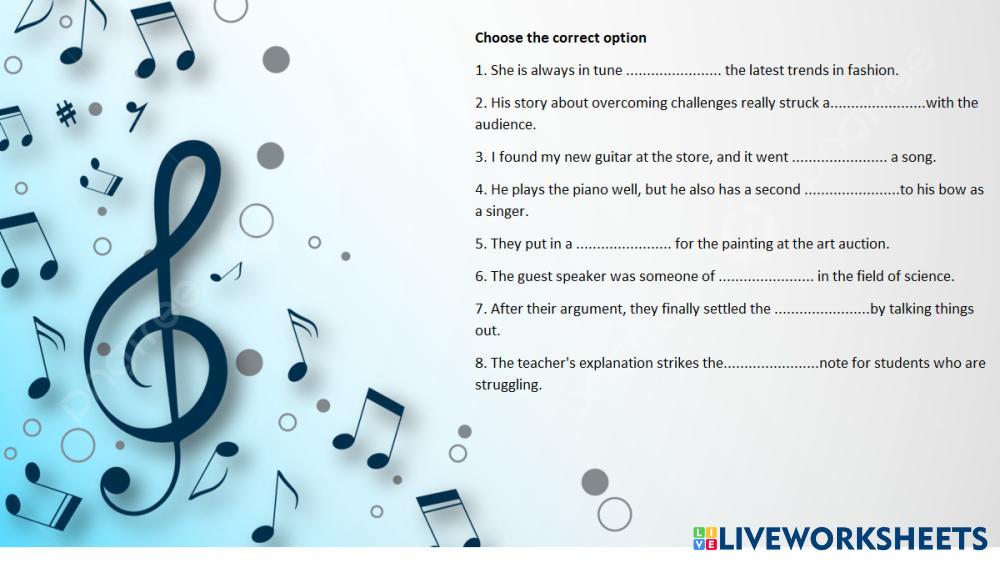 Choose the correct option

1. She is always in tune ...................... the latest trends in fashion.

2. His story about overcoming challenges really struck a......................with the audience.

3. I found my new guitar at the store, and it went ...................... a song.

4. He plays the piano well, but he also has a second ......................to his bow as a singer.

5. They put in a ...................... for the painting at the art auction.

6. The guest speaker was someone of ...................... in the field of science.

7. After their argument, they finally settled the ......................by talking things out.

8. The teacher's explanation strikes the......................note for students who are struggling.

LIVEWORKSHEETS